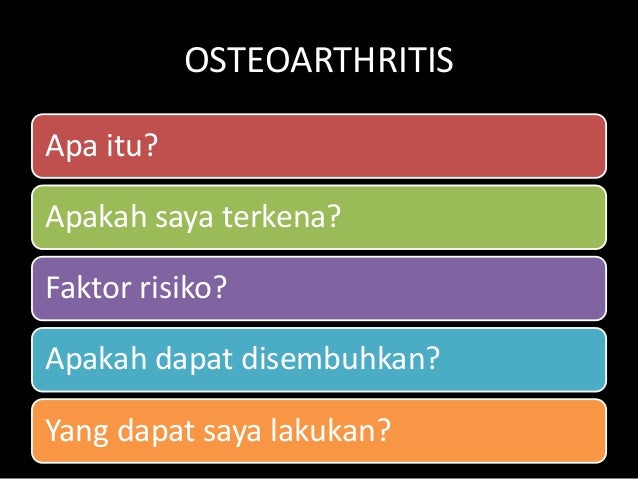 OSTEOARTHRITIS

Apa itu?

Apakah saya terkena?

Faktor risiko?

Apakah dapat disembuhkan?

Yang dapat saya lakukan?